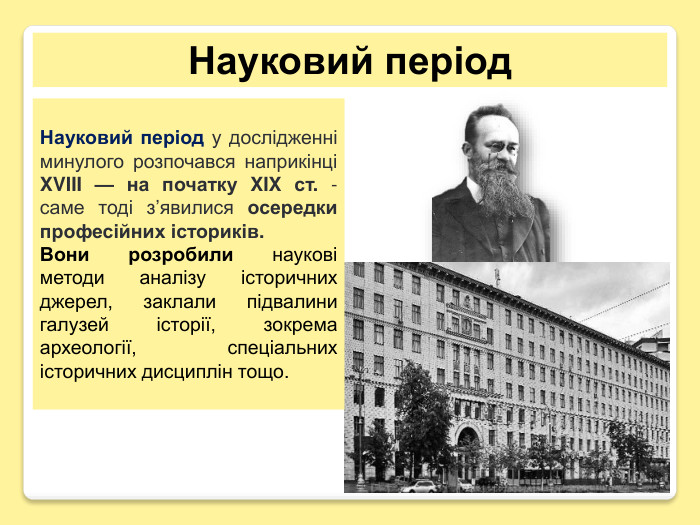 Науковий період

Науковий період у дослідженні минулого розпочався наприкінці XVIII — на початку XIX ст. - саме тоді з'явилися осередки професійних істориків.
Вони розробили наукові методи аналізу історичних джерел, заклали підвалини галузей історії, зокрема археології, спеціальних історичних дисциплін тощо.